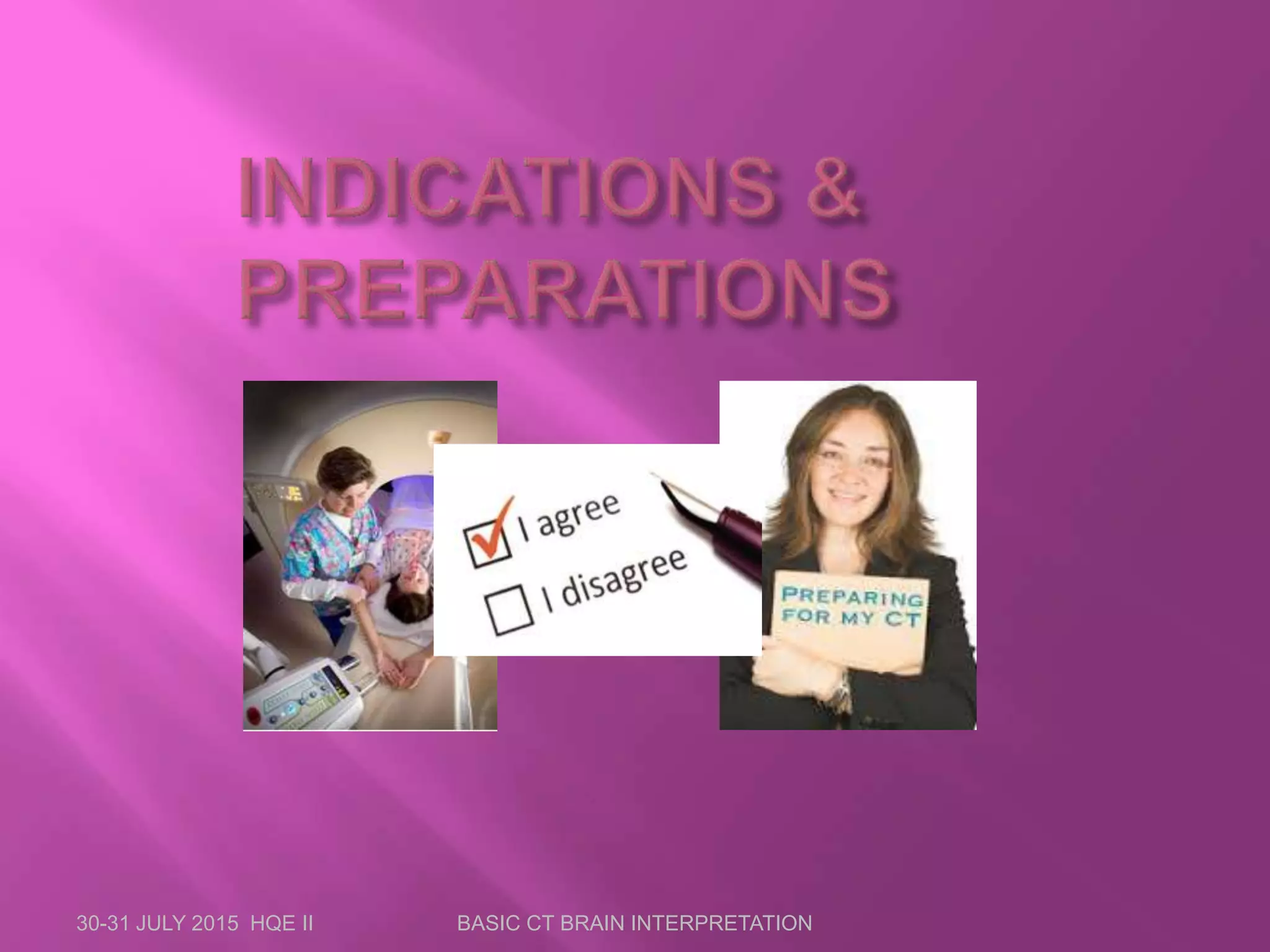 INDICATIONS & PREPARATIONS

I agree

I disagree

PREPARING FOR MY CT

30-31 JULY 2015 HQE II

BASIC CT BRAIN INTERPRETATION